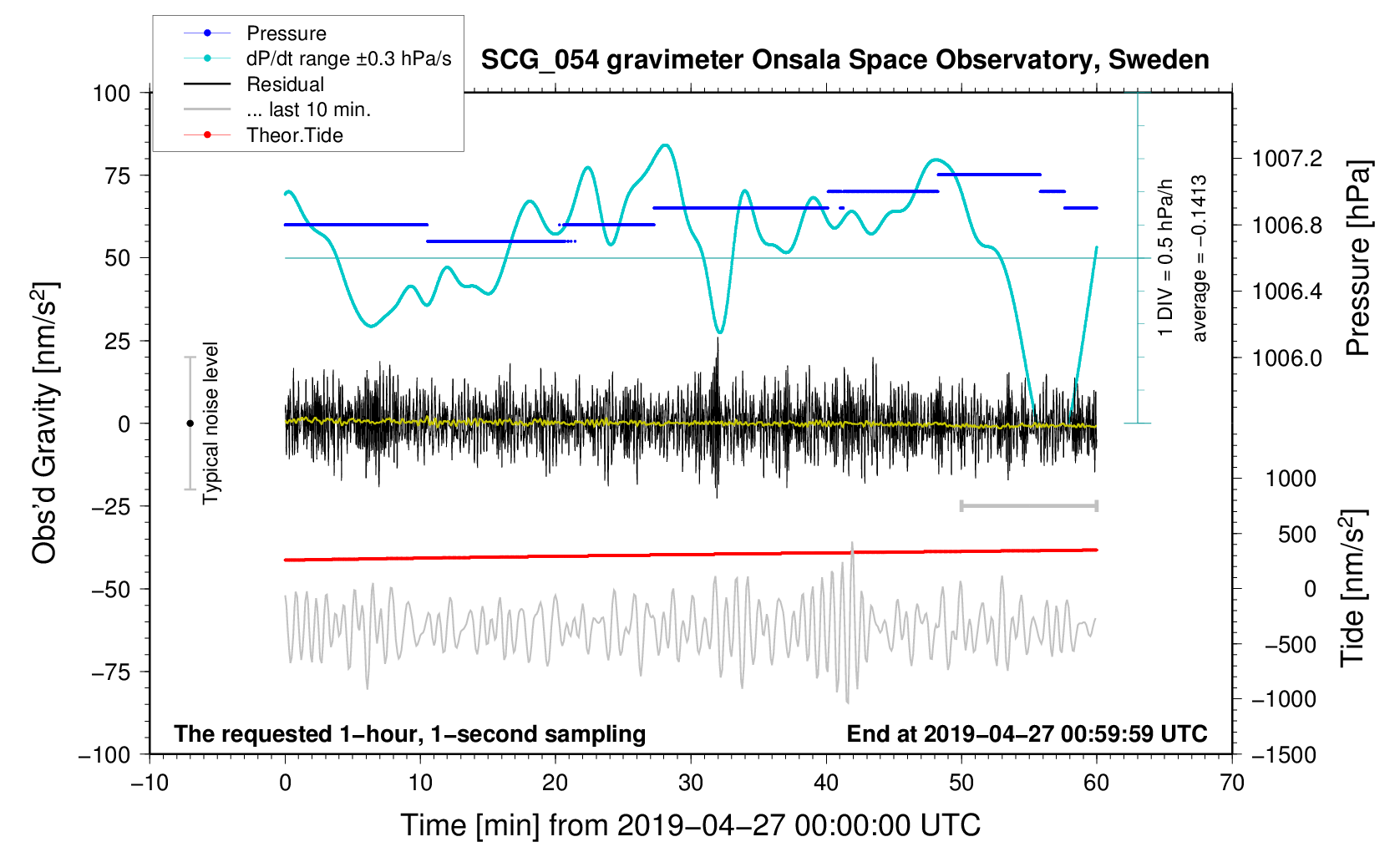 Pressure
dP/dt range ±0.3 hPa/s
Residual
... last 10 min.
Theor.Tide

SCG_054 gravimeter Onsala Space Observatory, Sweden

100
75
50
25
0
−25
−50
−75
−100

Obs'd Gravity [nm/s$^2$]

Typical noise level

1 DIV = 0.5 hPa/h
average = −0.1413

1007.2
1006.8
1006.4
1006.0

Pressure [hPa]

1000
500
0
−500
−1000
−1500

Tide [nm/s$^2$]

The requested 1−hour, 1−second sampling
End at 2019−04−27 00:59:59 UTC

−10
0
10
20
30
40
50
60
70

Time [min] from 2019−04−27 00:00:00 UTC